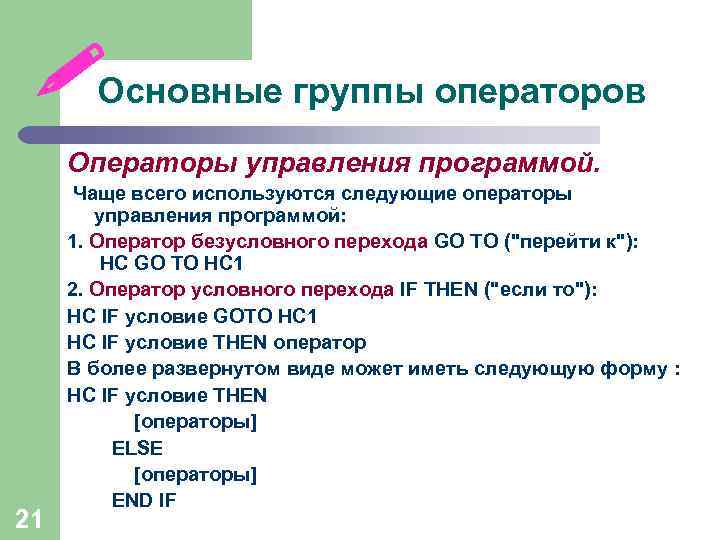 Основные группы операторов

Операторы управления программой.

Чаще всего используются следующие операторы управления программой:

1. Оператор безусловного перехода GO TO ("перейти к"):
НС GO TO НС1

2. Оператор условного перехода IF THEN ("если то"):

НС IF условие GOTO НС1

НС IF условие THEN оператор

В более развернутом виде может иметь следующую форму :

НС IF условие THEN
[операторы]
ELSE
[операторы]
END IF

21